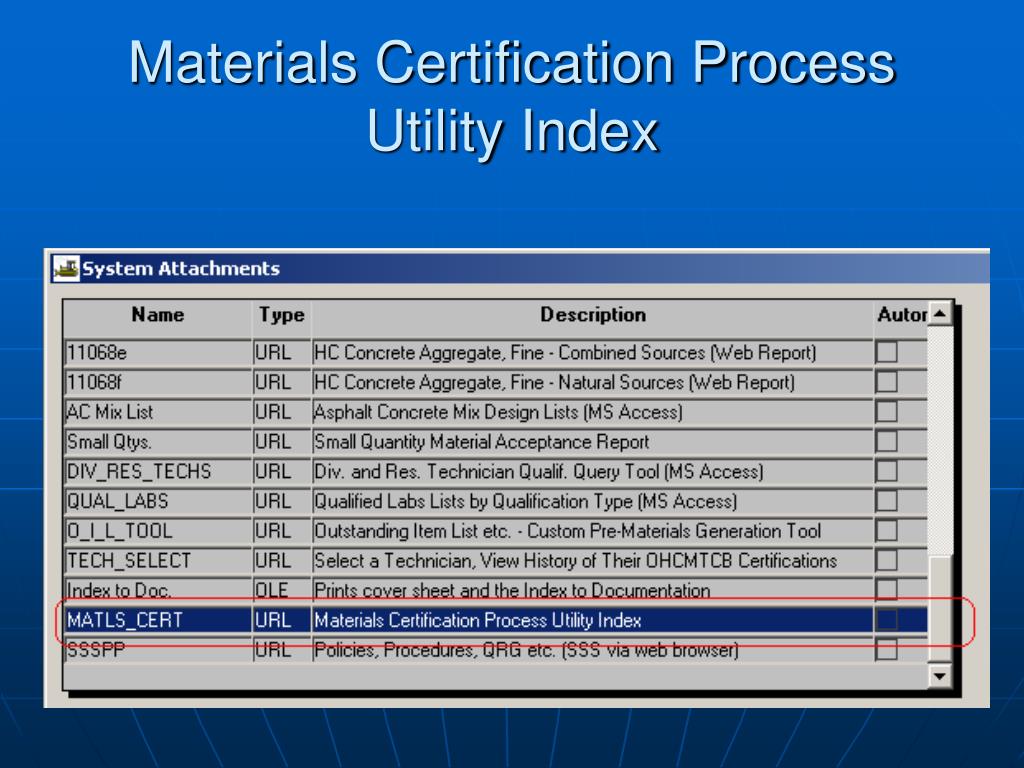 Materials Certification Process Utility Index

System Attachments

| Name | Type | Description | Autor |
|---|---|---|---|
| 11068e | URL | HC Concrete Aggregate, Fine - Combined Sources (Web Report) | |
| 11068f | URL | HC Concrete Aggregate, Fine - Natural Sources (Web Report) | |
| AC Mix List | URL | Asphalt Concrete Mix Design Lists (MS Access) | |
| Small Qtys. | URL | Small Quantity Material Acceptance Report | |
| DIV_RES_TECHS | URL | Div. and Res. Technician Qualif. Query Tool (MS Access) | |
| QUAL_LABS | URL | Qualified Labs Lists by Qualification Type (MS Access) | |
| O_I_L_TOOL | URL | Outstanding Item List etc. - Custom Pre-Materials Generation Tool | |
| TECH_SELECT | URL | Select a Technician, View History of Their OHCMTCB Certifications | |
| Index to Doc. | OLE | Prints cover sheet and the Index to Documentation | |
| MATLS_CERT | URL | Materials Certification Process Utility Index | |
| SSSPP | URL | Policies, Procedures, QRG etc. (SSS via web browser) | |